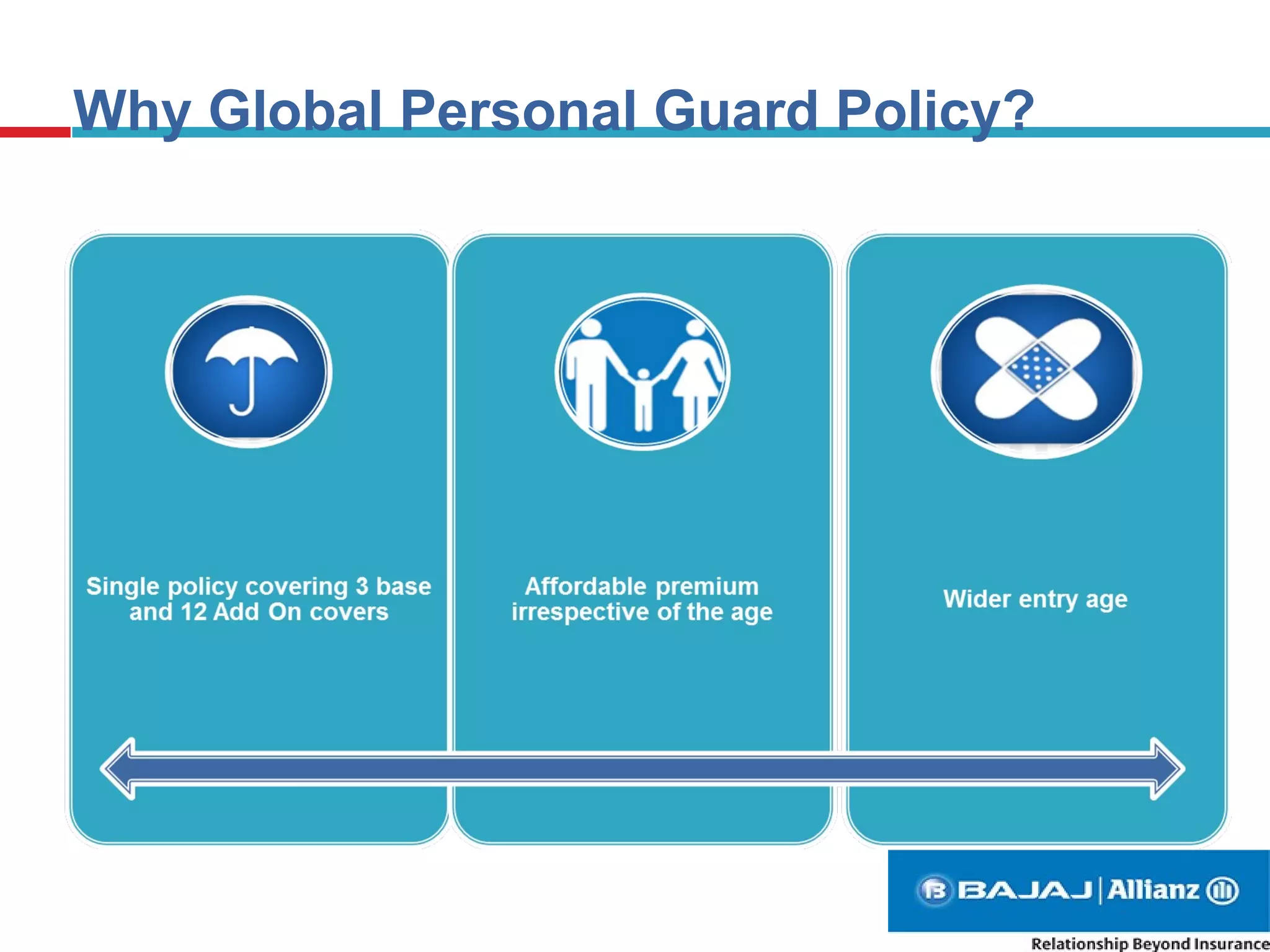 Why Global Personal Guard Policy?

Single policy covering 3 base and 12 Add On covers

Affordable premium irrespective of the age

Wider entry age

BAJAJ | Allianz

Relationship Beyond Insurance